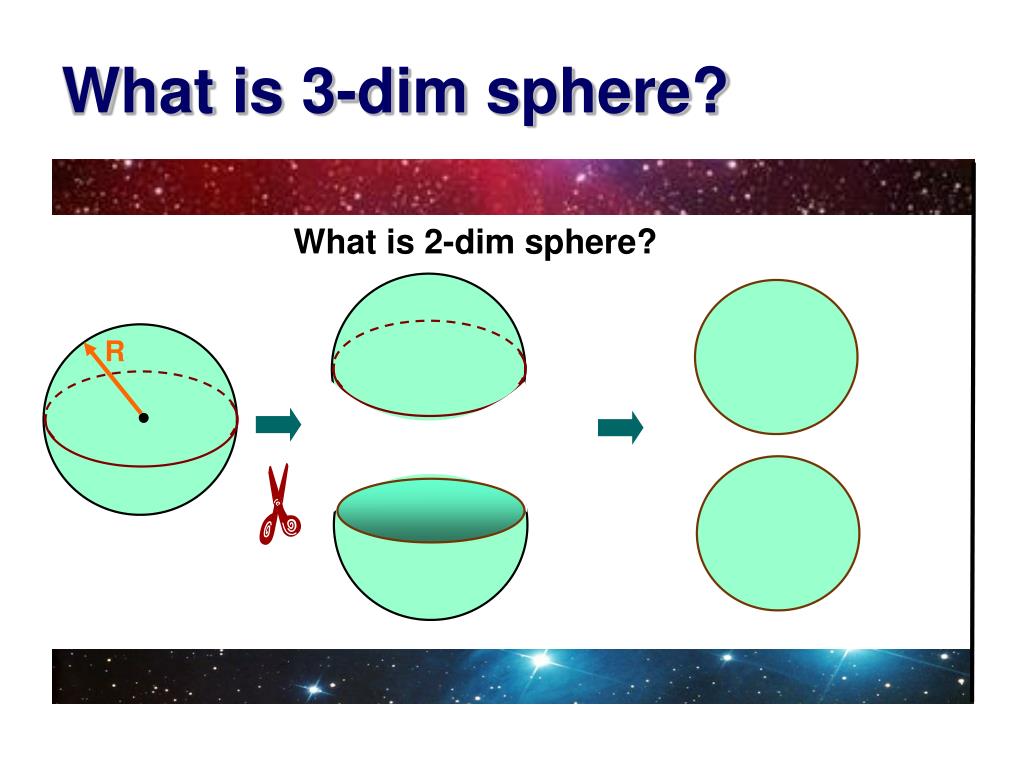 What is 3-dim sphere?

What is 2-dim sphere?

R